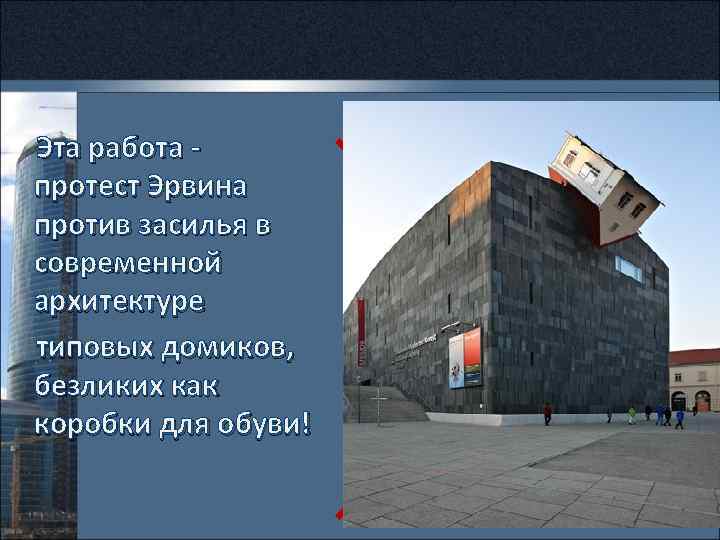 Эта работа - протест Эрвина против засилья в современной архитектуре

типовых домиков, безликих как коробки для обуви!